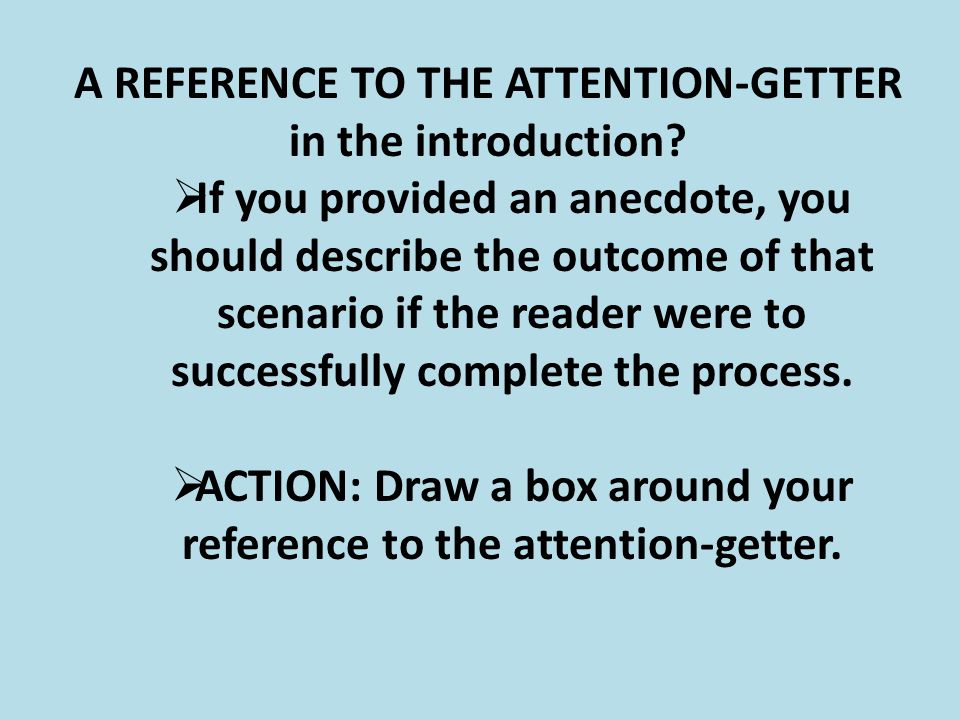 A REFERENCE TO THE ATTENTION-GETTER in the introduction?

➢If you provided an anecdote, you should describe the outcome of that scenario if the reader were to successfully complete the process.

➢ACTION: Draw a box around your reference to the attention-getter.